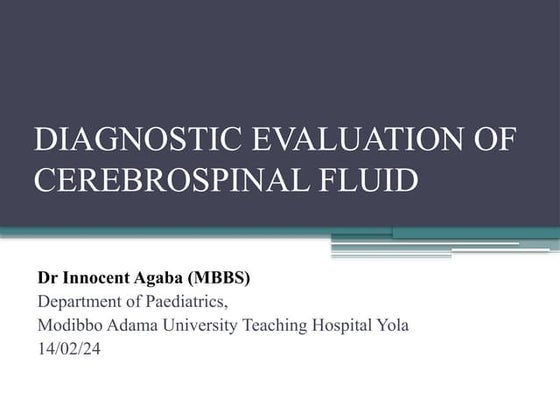 DIAGNOSTIC EVALUATION OF CEREBROSPINAL FLUID

Dr Innocent Agaba (MBBS)
Department of Paediatrics,
Modibbo Adama University Teaching Hospital Yola
14/02/24